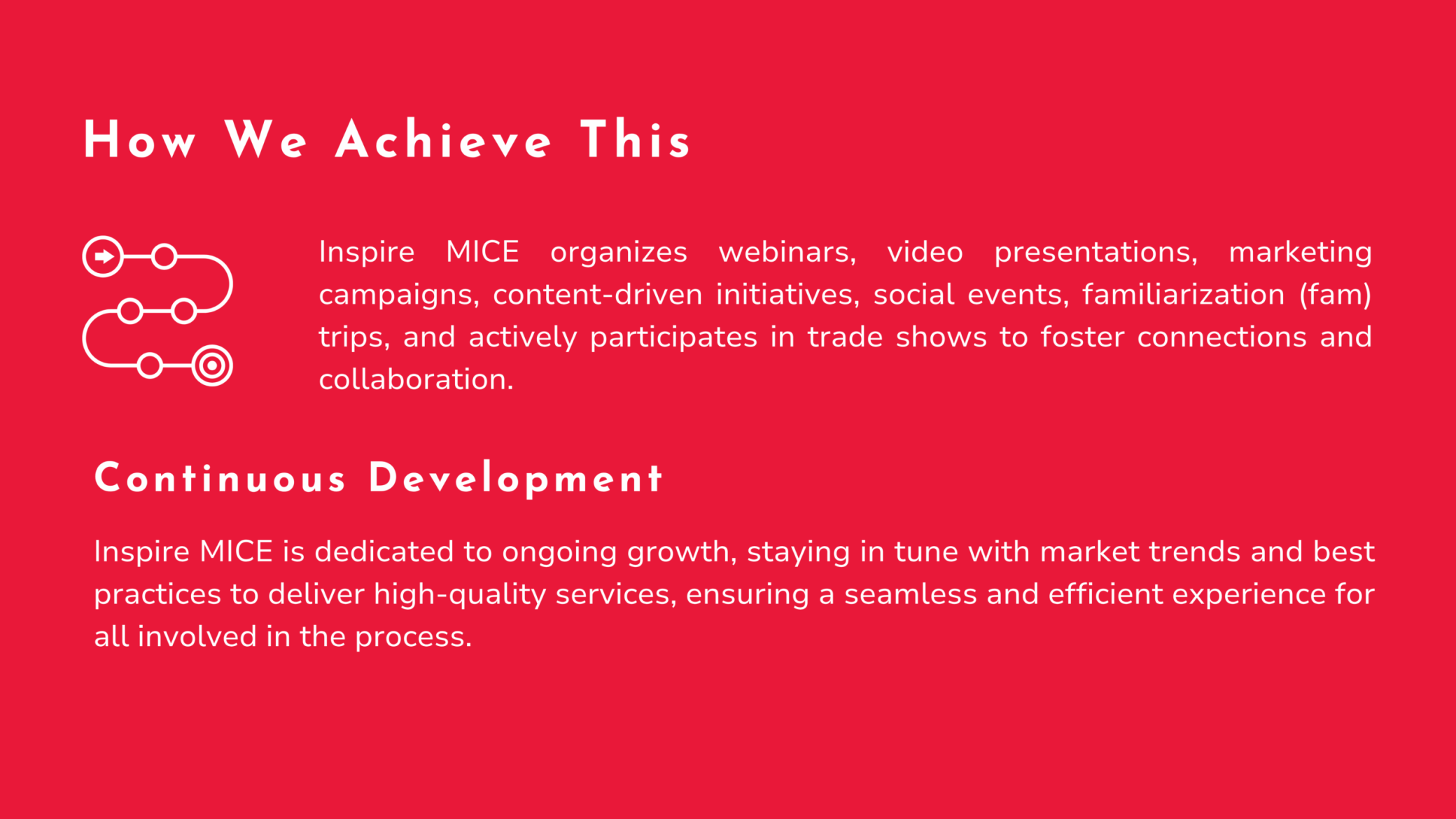 How We Achieve This

Inspire MICE organizes webinars, video presentations, marketing campaigns, content-driven initiatives, social events, familiarization (fam) trips, and actively participates in trade shows to foster connections and collaboration.

Continuous Development

Inspire MICE is dedicated to ongoing growth, staying in tune with market trends and best practices to deliver high-quality services, ensuring a seamless and efficient experience for all involved in the process.